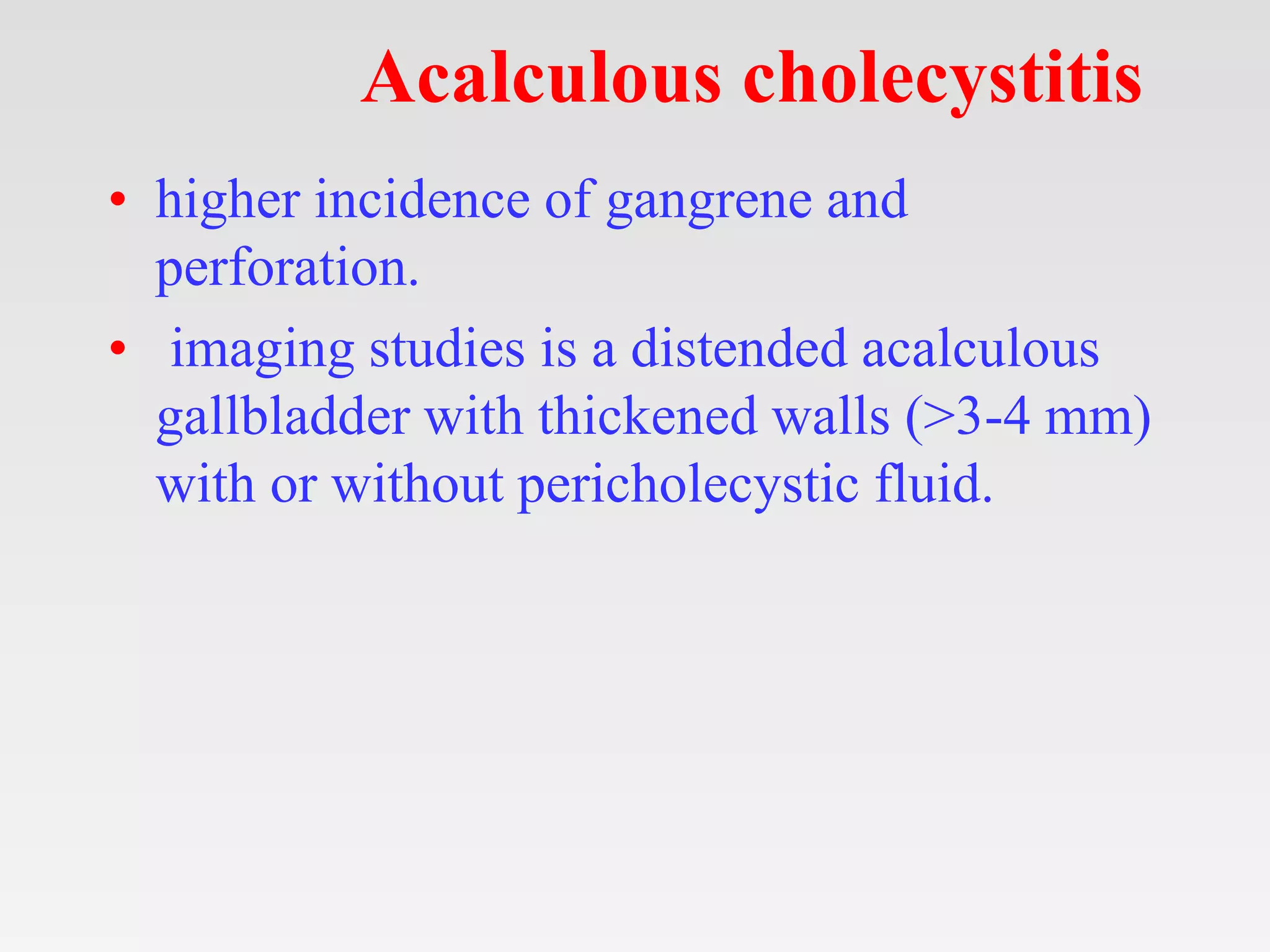 Acalculous cholecystitis

• higher incidence of gangrene and perforation.

• imaging studies is a distended acalculous gallbladder with thickened walls (>3-4 mm) with or without pericholecystic fluid.